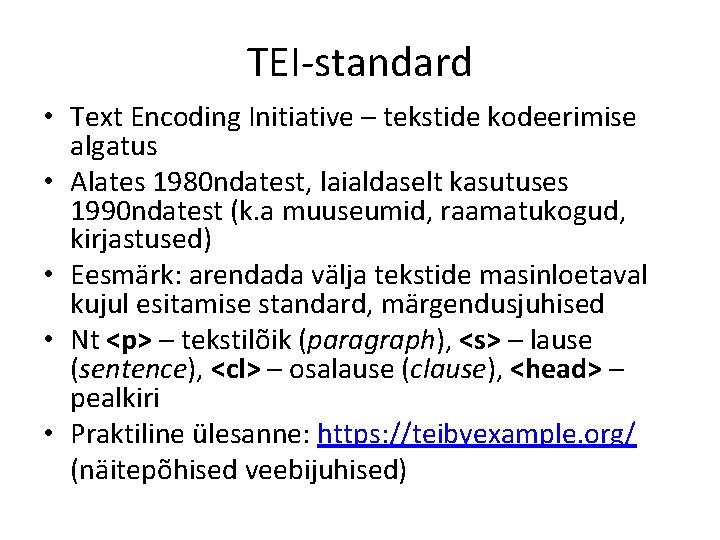 TEI-standard

• Text Encoding Initiative – tekstide kodeerimise algatus

• Alates 1980ndatest, laialdaselt kasutuses 1990ndatest (k.a muuseumid, raamatukogud, kirjastused)

• Eesmärk: arendada välja tekstide masinloetaval kujul esitamise standard, märgendusjuhised

• Nt <p> – tekstilõik (paragraph), <s> – lause (sentence), <cl> – osalause (clause), <head> – pealkiri

• Praktiline ülesanne: https://teibyexample.org/ (näitepõhised veebijuhised)